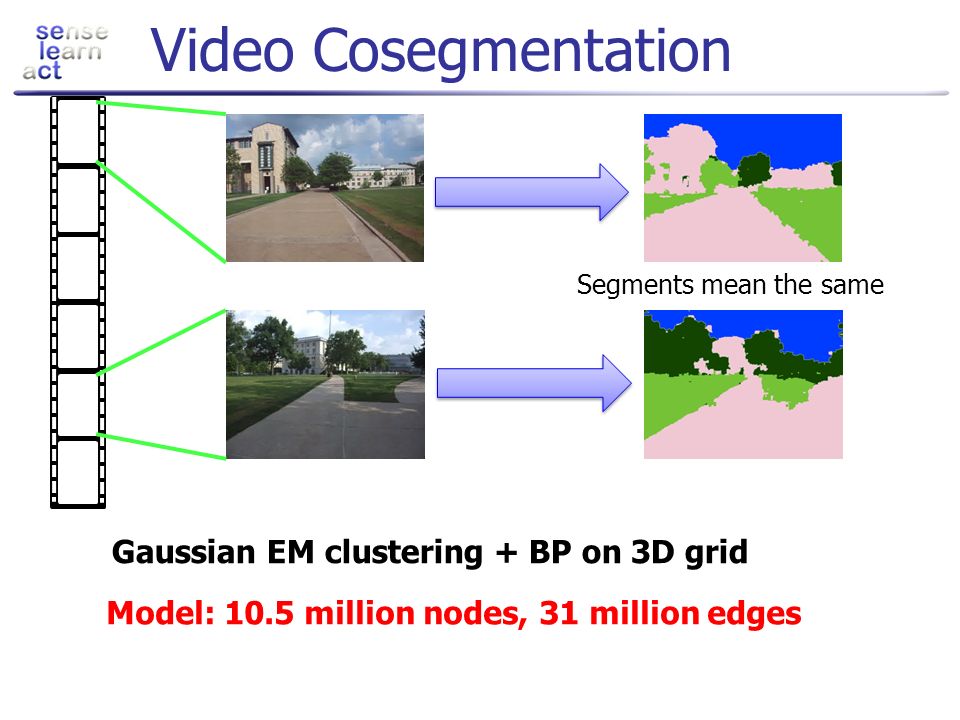 sense
learn
act

Video Cosegmentation

Segments mean the same

Gaussian EM clustering + BP on 3D grid

Model: 10.5 million nodes, 31 million edges